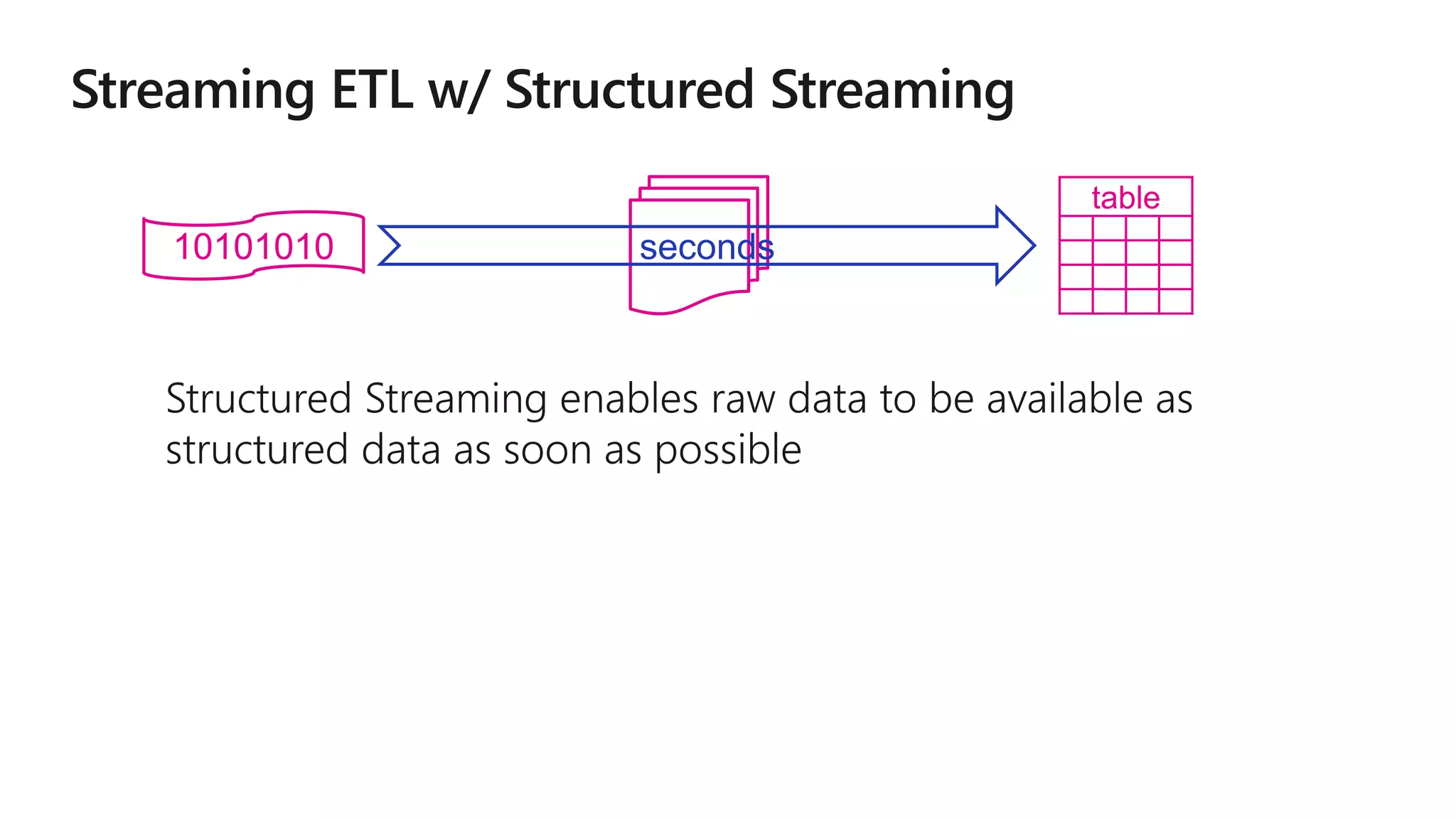 Streaming ETL w/ Structured Streaming

10101010

seconds

table

Structured Streaming enables raw data to be available as structured data as soon as possible